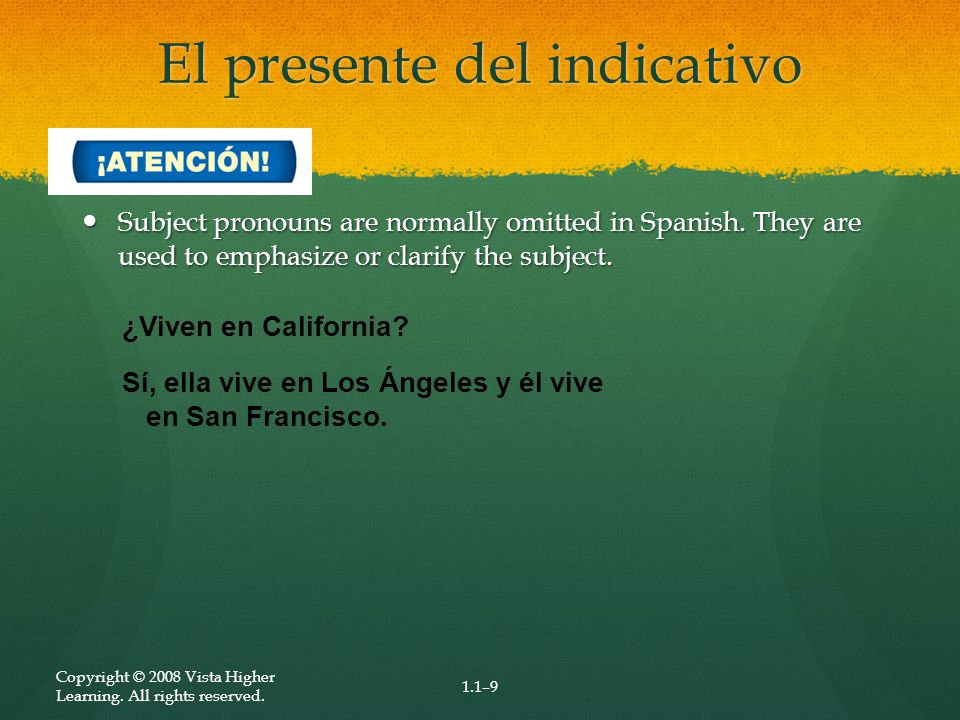 El presente del indicativo

¡ATENCIÓN!

• Subject pronouns are normally omitted in Spanish. They are used to emphasize or clarify the subject.

¿Viven en California?

Sí, ella vive en Los Ángeles y él vive en San Francisco.

Copyright © 2008 Vista Higher Learning. All rights reserved.

1.1–9